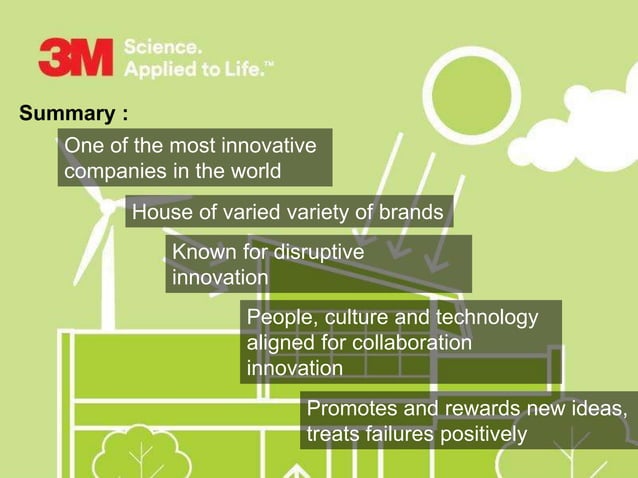 3M Science. Applied to Life.™

Summary :

One of the most innovative companies in the world

House of varied variety of brands

Known for disruptive innovation

People, culture and technology aligned for collaboration innovation

Promotes and rewards new ideas, treats failures positively